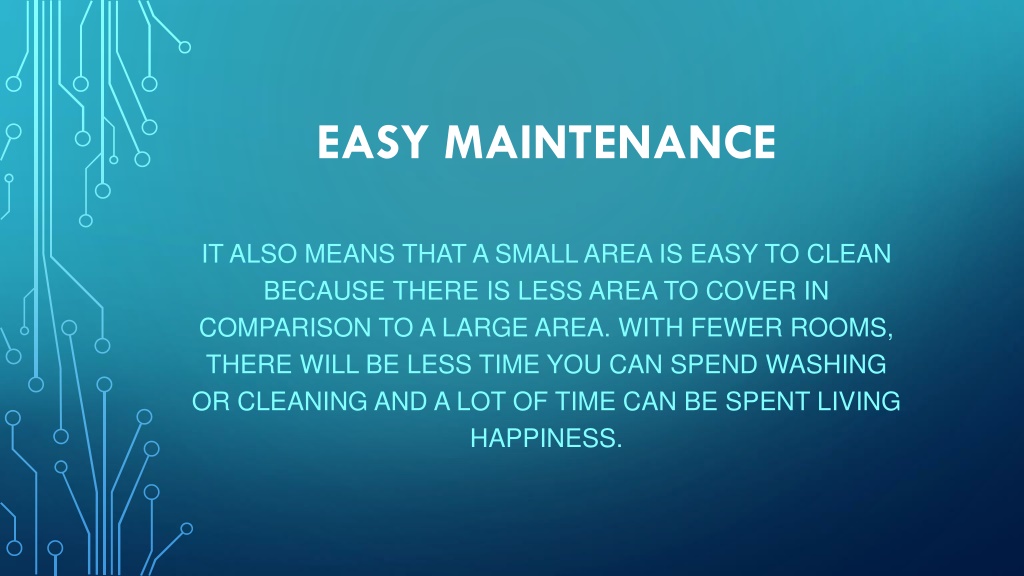 EASY MAINTENANCE

IT ALSO MEANS THAT A SMALL AREA IS EASY TO CLEAN BECAUSE THERE IS LESS AREA TO COVER IN COMPARISON TO A LARGE AREA. WITH FEWER ROOMS, THERE WILL BE LESS TIME YOU CAN SPEND WASHING OR CLEANING AND A LOT OF TIME CAN BE SPENT LIVING HAPPINESS.